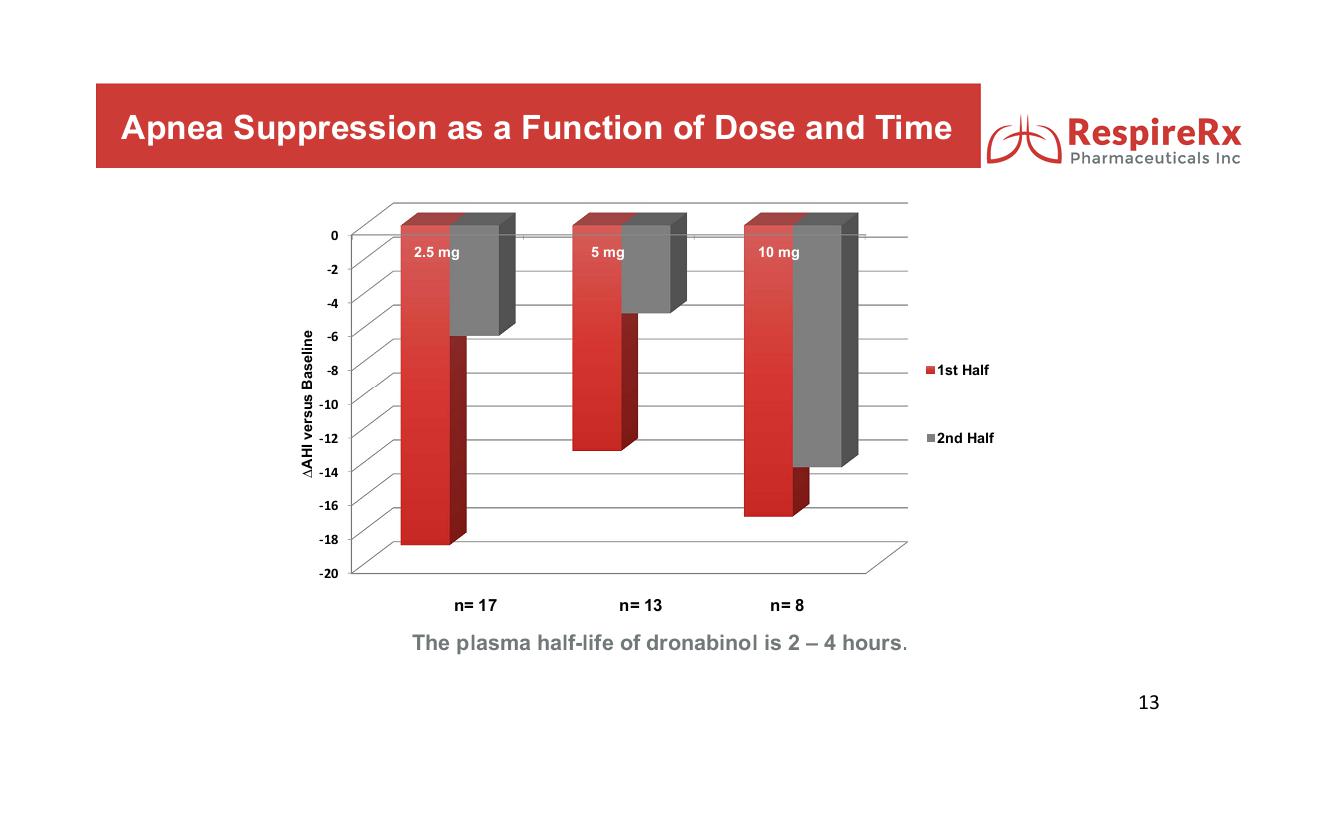 Apnea Suppression as a Function of Dose and Time

RespireRx
Pharmaceuticals Inc

$\Delta$AHI versus Baseline

0
-2
-4
-6
-8
-10
-12
-14
-16
-18
-20

2.5 mg
5 mg
10 mg

1st Half
2nd Half

n= 17
n= 13
n= 8

The plasma half-life of dronabinol is 2 – 4 hours.

13